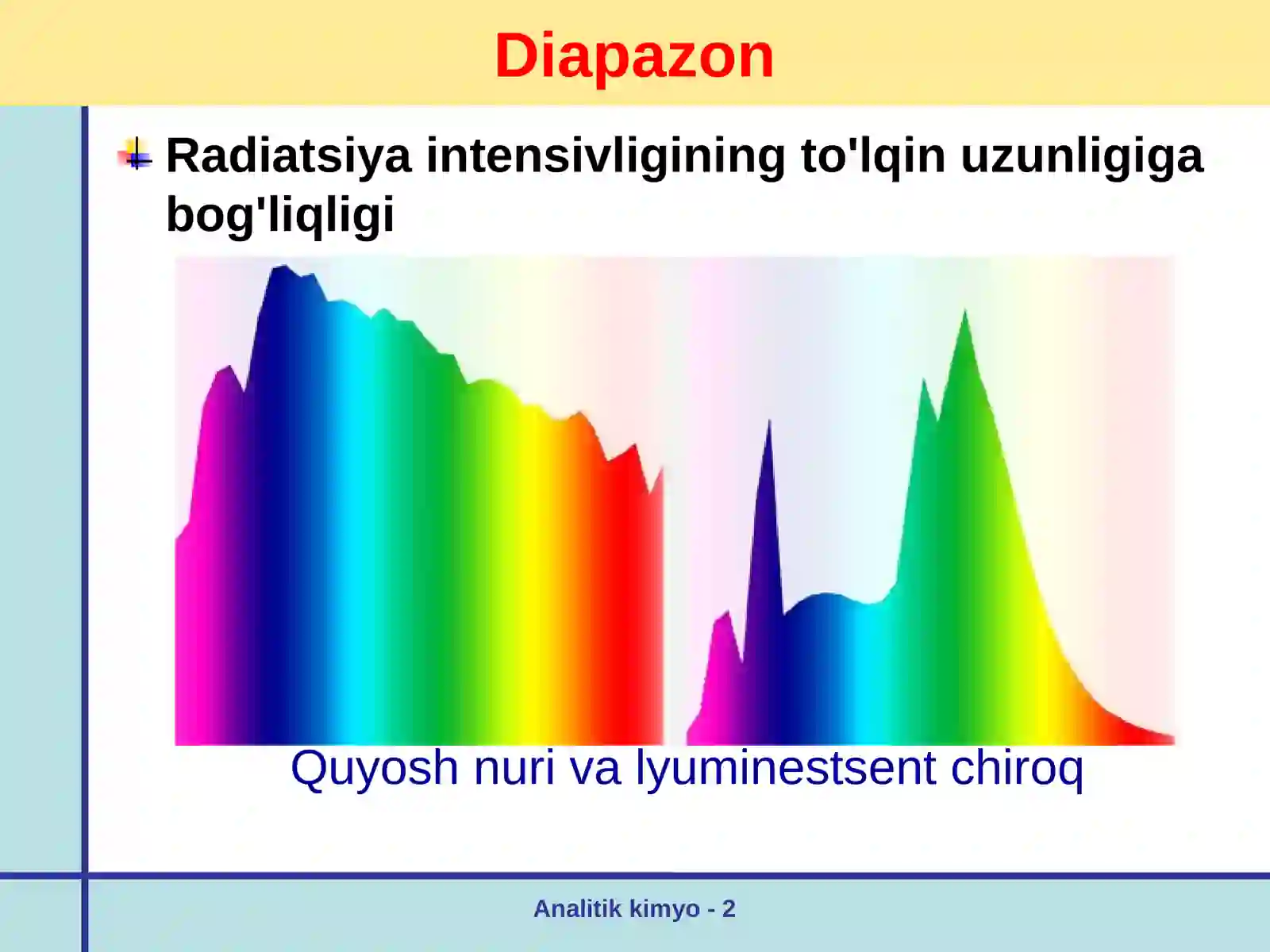 Diapazon

Radiatsiya intensivligining to'lqin uzunligiga bog'liqligi

Quyosh nuri va lyuminestsent chiroq

Analitik kimyo - 2